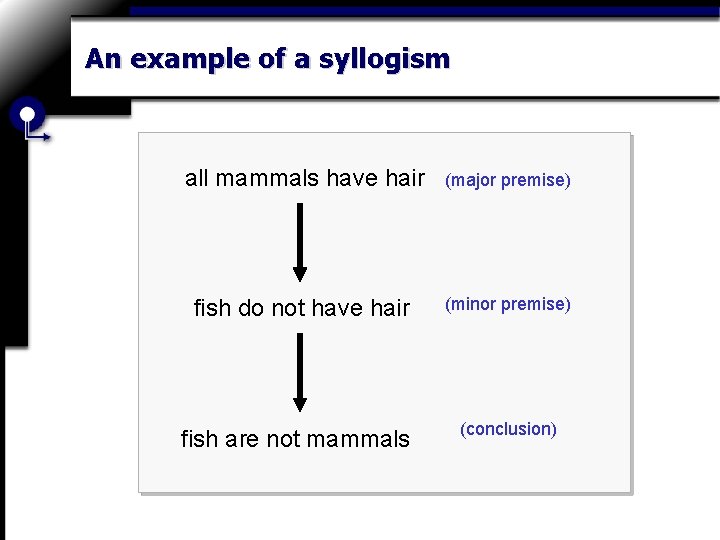 An example of a syllogism

all mammals have hair (major premise)

fish do not have hair (minor premise)

fish are not mammals (conclusion)